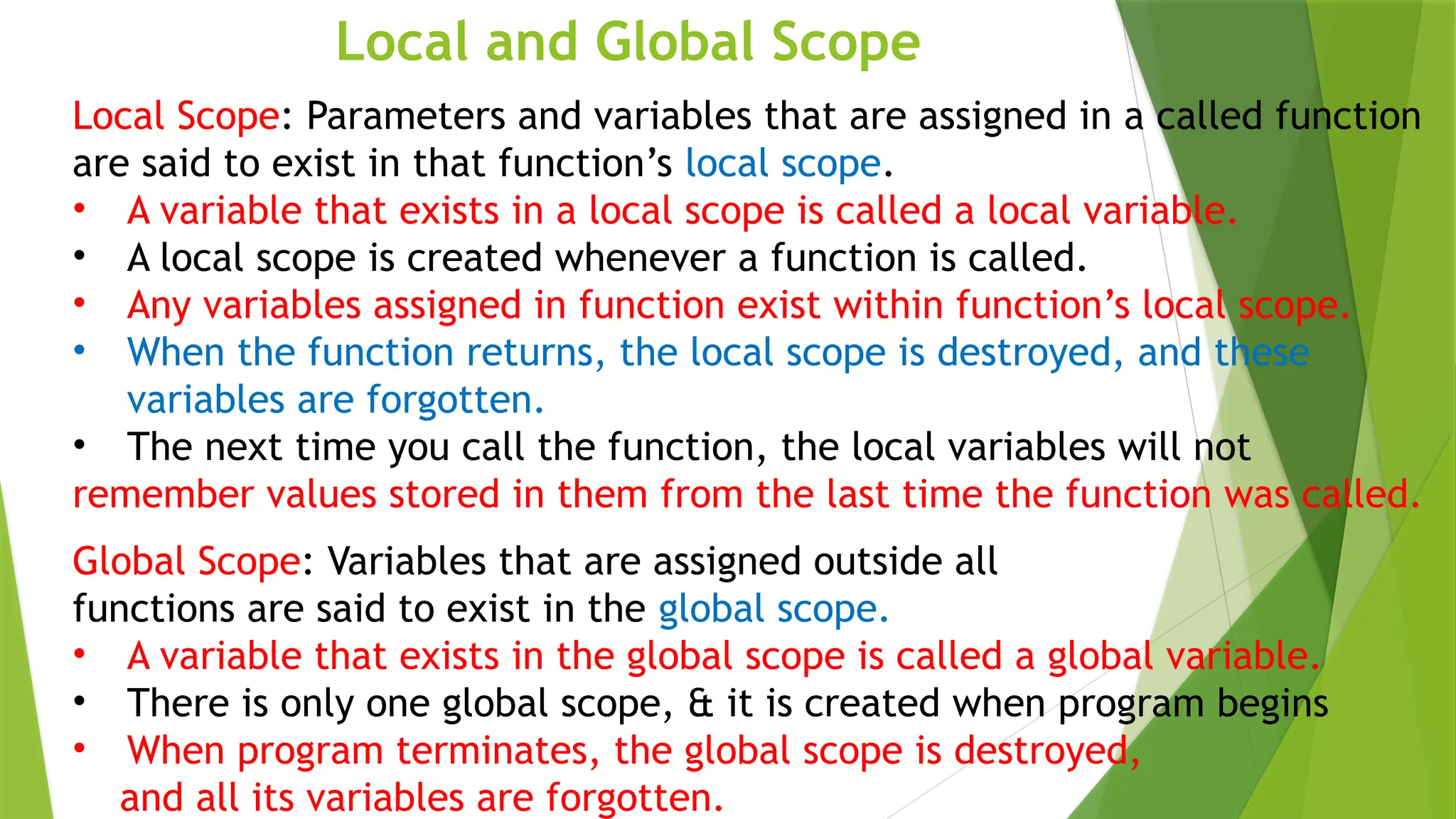 Local and Global Scope

Local Scope: Parameters and variables that are assigned in a called function are said to exist in that function’s local scope.

• A variable that exists in a local scope is called a local variable.
• A local scope is created whenever a function is called.
• Any variables assigned in function exist within function’s local scope.
• When the function returns, the local scope is destroyed, and these variables are forgotten.
• The next time you call the function, the local variables will not remember values stored in them from the last time the function was called.

Global Scope: Variables that are assigned outside all functions are said to exist in the global scope.

• A variable that exists in the global scope is called a global variable.
• There is only one global scope, & it is created when program begins
• When program terminates, the global scope is destroyed, and all its variables are forgotten.